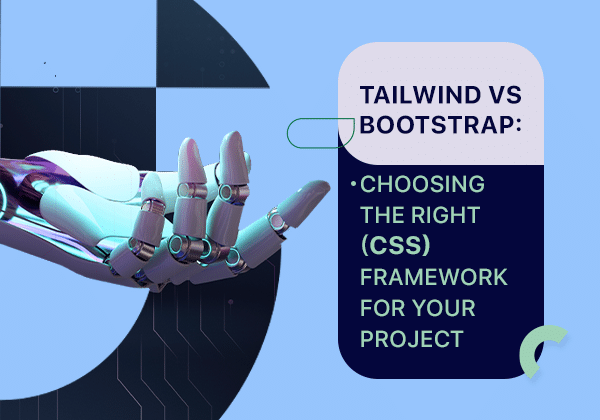 TAILWIND VS BOOTSTRAP:

CHOOSING THE RIGHT (CSS) FRAMEWORK FOR YOUR PROJECT